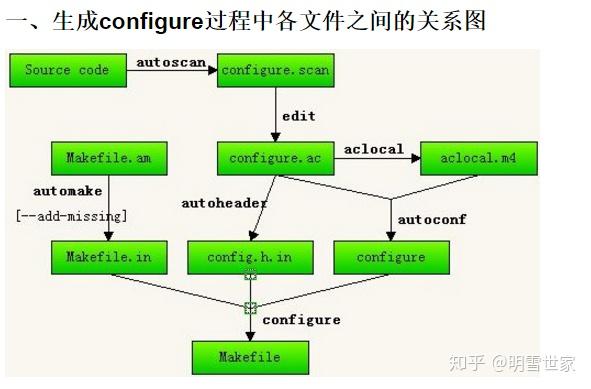 一、生成configure过程中各文件之间的关系图

Source code

autoscan

configure.scan

edit

Makefile.am

configure.ac

aclocal

aclocal.m4

automake

[--add-missing]

autoheader

autoconf

Makefile.in

config.h.in

configure

configure

Makefile

知乎 @明雪世家